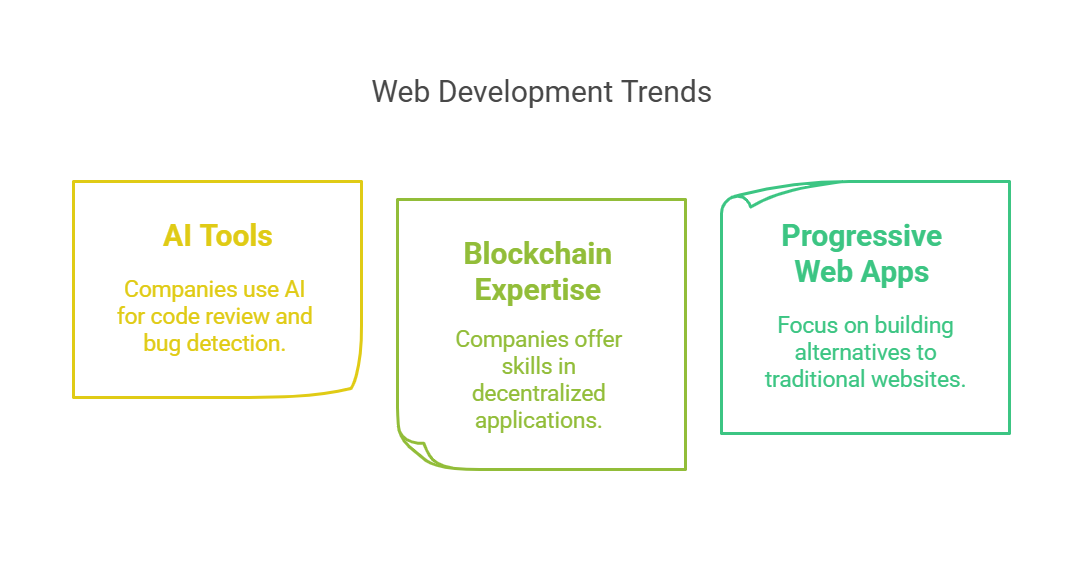 Web Development Trends

AI Tools

Companies use AI for code review and bug detection.

Blockchain Expertise

Companies offer skills in decentralized applications.

Progressive Web Apps

Focus on building alternatives to traditional websites.